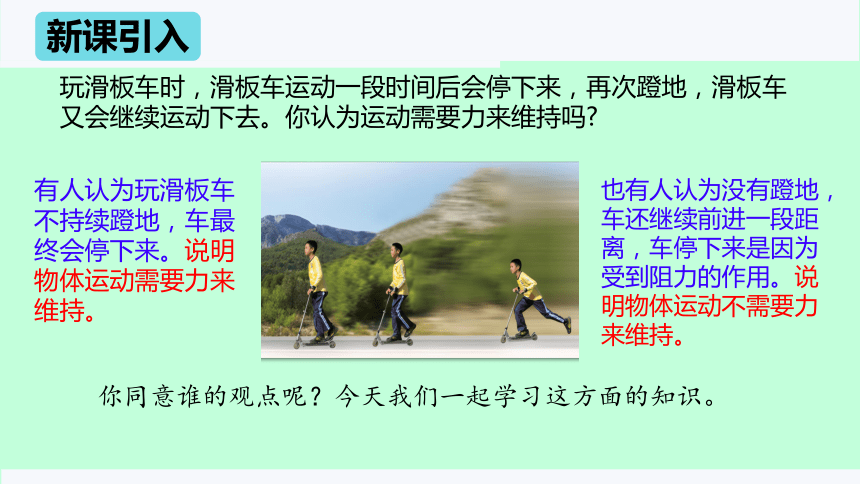 新课引入

玩滑板车时，滑板车运动一段时间后会停下来，再次蹬地，滑板车又会继续运动下去。你认为运动需要力来维持吗?

有人认为玩滑板车不持续蹬地，车最终会停下来。说明物体运动需要力来维持。

也有人认为没有蹬地，车还继续前进一段距离，车停下来是因为受到阻力的作用。说明物体运动不需要力来维持。

你同意谁的观点呢？今天我们一起学习这方面的知识。